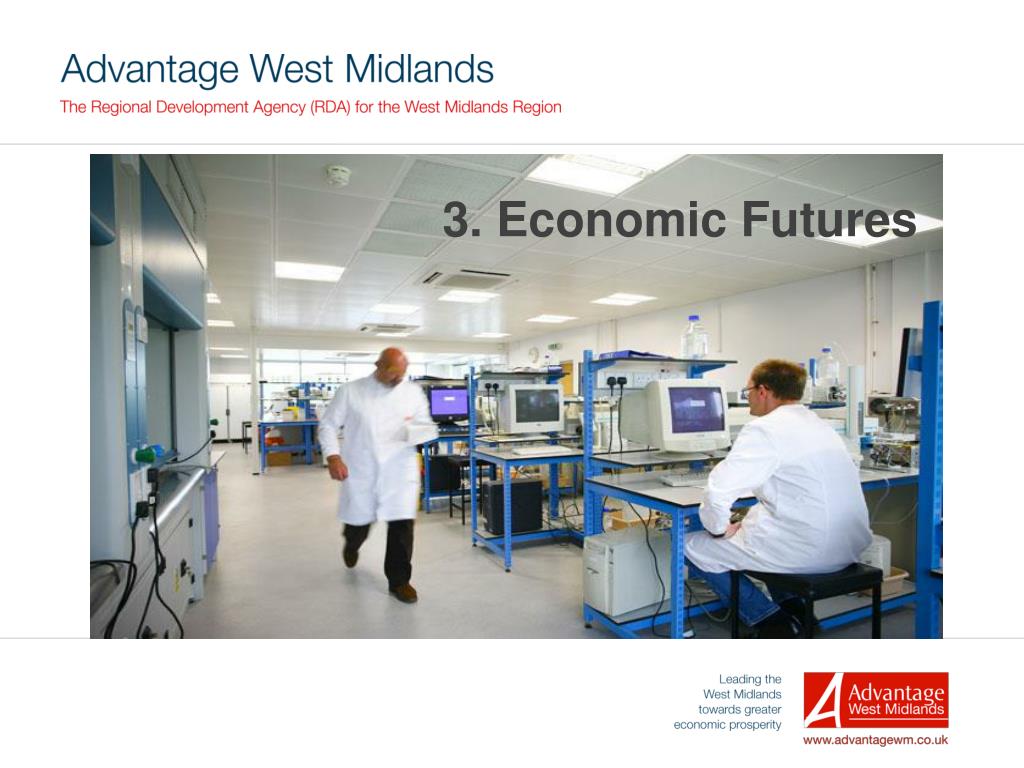 Advantage West Midlands
The Regional Development Agency (RDA) for the West Midlands Region

3. Economic Futures

Leading the West Midlands towards greater economic prosperity

Advantage West Midlands

www.advantagewm.co.uk